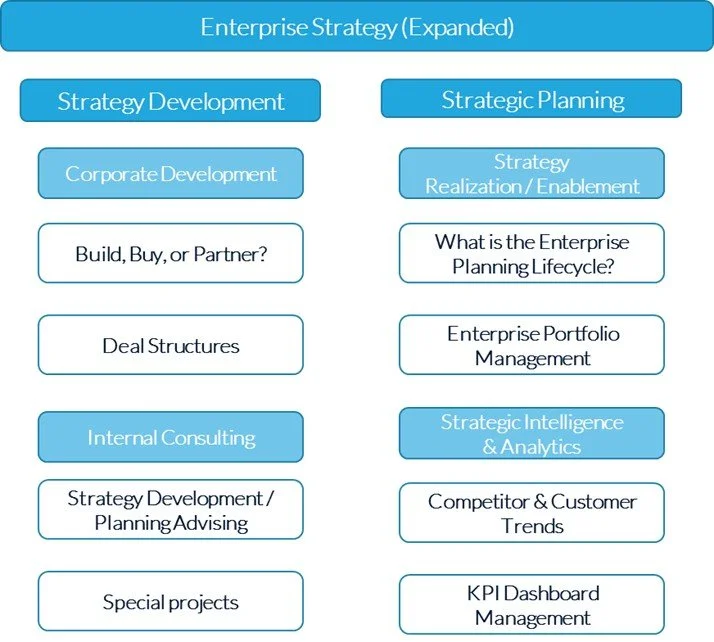 Enterprise Strategy (Expanded)

Strategy Development

Corporate Development

Build, Buy, or Partner?

Deal Structures

Internal Consulting

Strategy Development / Planning Advising

Special projects

Strategic Planning

Strategy Realization / Enablement

What is the Enterprise Planning Lifecycle?

Enterprise Portfolio Management

Strategic Intelligence & Analytics

Competitor & Customer Trends

KPI Dashboard Management